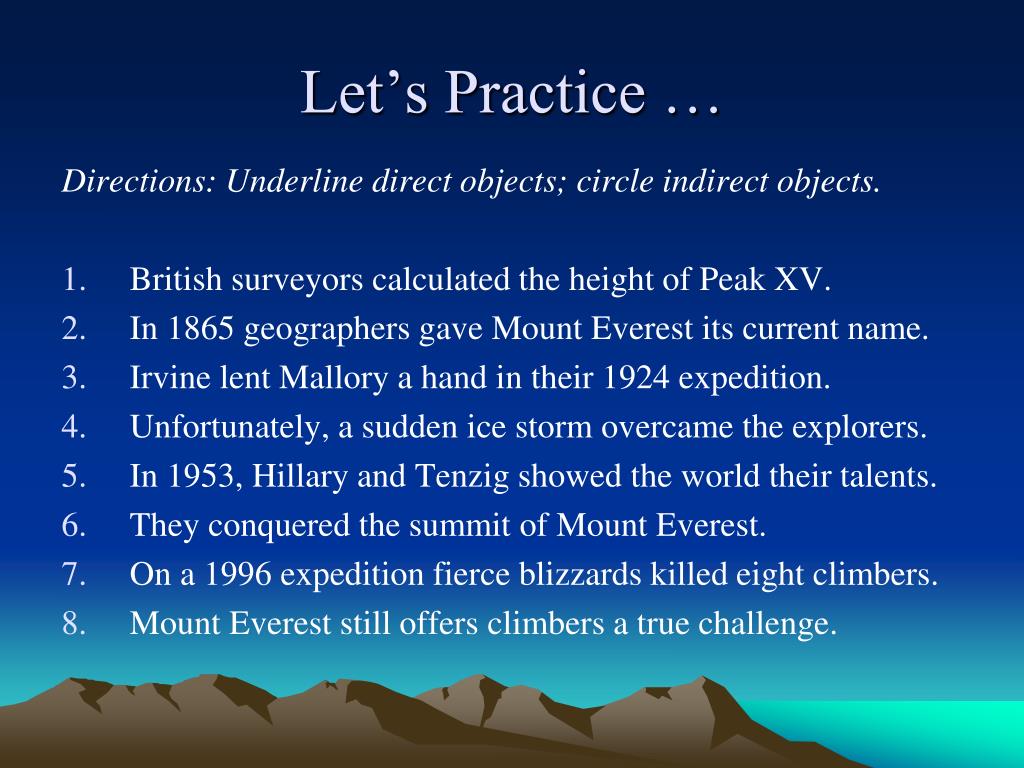 Let's Practice …

Directions: Underline direct objects; circle indirect objects.

1. British surveyors calculated the height of Peak XV.
2. In 1865 geographers gave Mount Everest its current name.
3. Irvine lent Mallory a hand in their 1924 expedition.
4. Unfortunately, a sudden ice storm overcame the explorers.
5. In 1953, Hillary and Tenzig showed the world their talents.
6. They conquered the summit of Mount Everest.
7. On a 1996 expedition fierce blizzards killed eight climbers.
8. Mount Everest still offers climbers a true challenge.